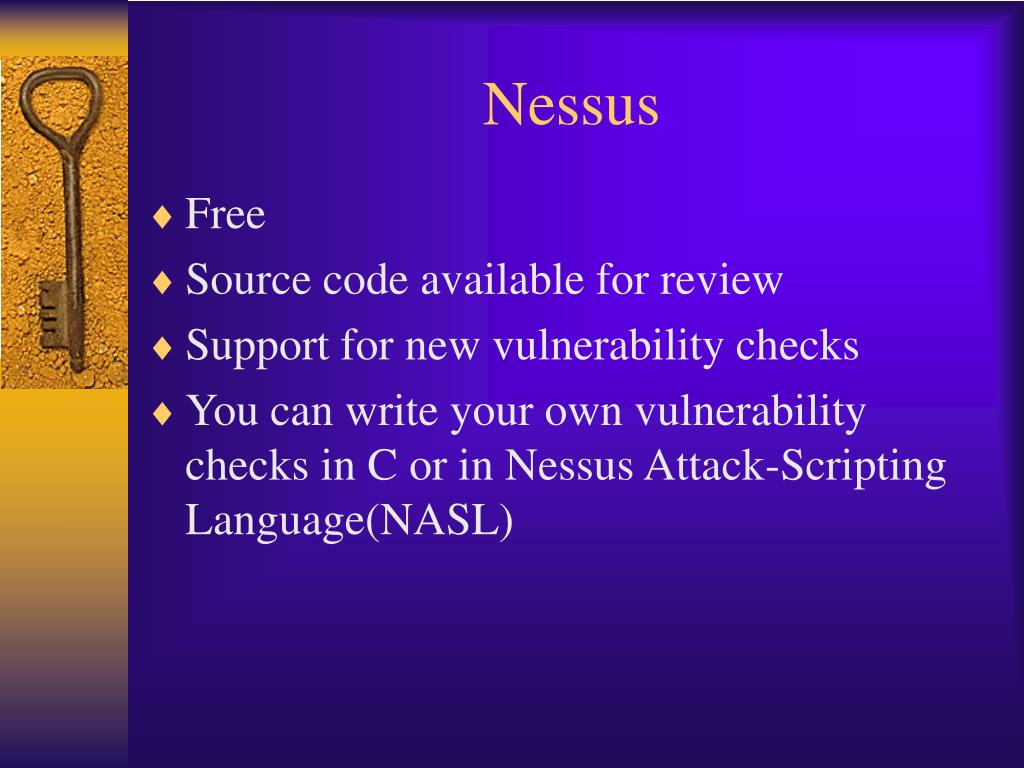 Nessus

♦ Free
♦ Source code available for review
♦ Support for new vulnerability checks
♦ You can write your own vulnerability checks in C or in Nessus Attack-Scripting Language(NASL)